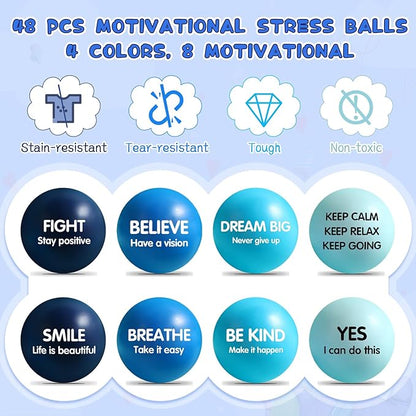 48 PCS MOTIVATIONAL STRESS BALLS
4 COLORS, 8 MOTIVATIONAL

Stain-resistant

Tear-resistant

Tough

Non-toxic

FIGHT
Stay positive

BELIEVE
Have a vision

DREAM BIG
Never give up

KEEP CALM
KEEP RELAX
KEEP GOING

SMILE
Life is beautiful

BREATHE
Take it easy

BE KIND
Make it happen

YES
I can do this